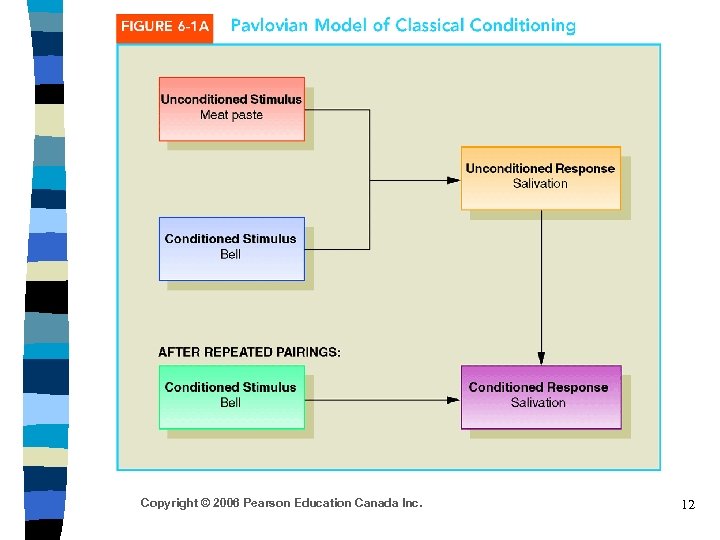 FIGURE 6-1A Pavlovian Model of Classical Conditioning

Unconditioned Stimulus
Meat paste

Conditioned Stimulus
Bell

Unconditioned Response
Salivation

AFTER REPEATED PAIRINGS:

Conditioned Stimulus
Bell

Conditioned Response
Salivation

Copyright © 2006 Pearson Education Canada Inc.

12